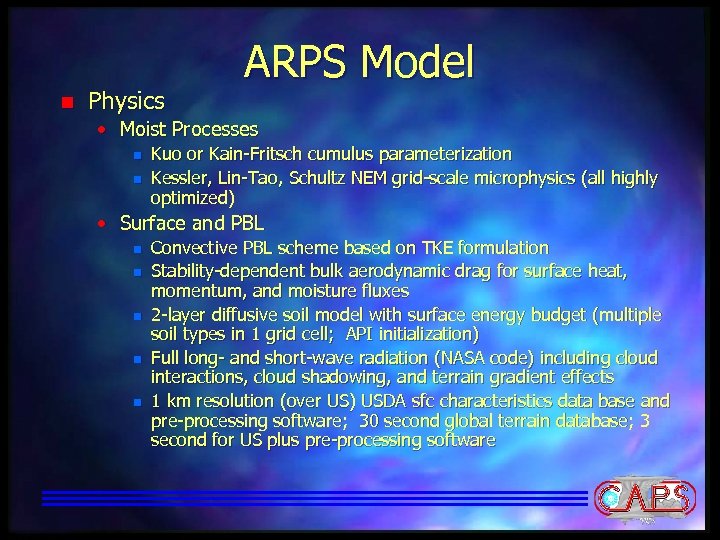 ARPS Model

Physics

Moist Processes

Kuo or Kain-Fritsch cumulus parameterization

Kessler, Lin-Tao, Schultz NEM grid-scale microphysics (all highly optimized)

Surface and PBL

Convective PBL scheme based on TKE formulation

Stability-dependent bulk aerodynamic drag for surface heat, momentum, and moisture fluxes

2-layer diffusive soil model with surface energy budget (multiple soil types in 1 grid cell; API initialization)

Full long- and short-wave radiation (NASA code) including cloud interactions, cloud shadowing, and terrain gradient effects

1 km resolution (over US) USDA sfc characteristics data base and pre-processing software; 30 second global terrain database; 3 second for US plus pre-processing software

CAPS